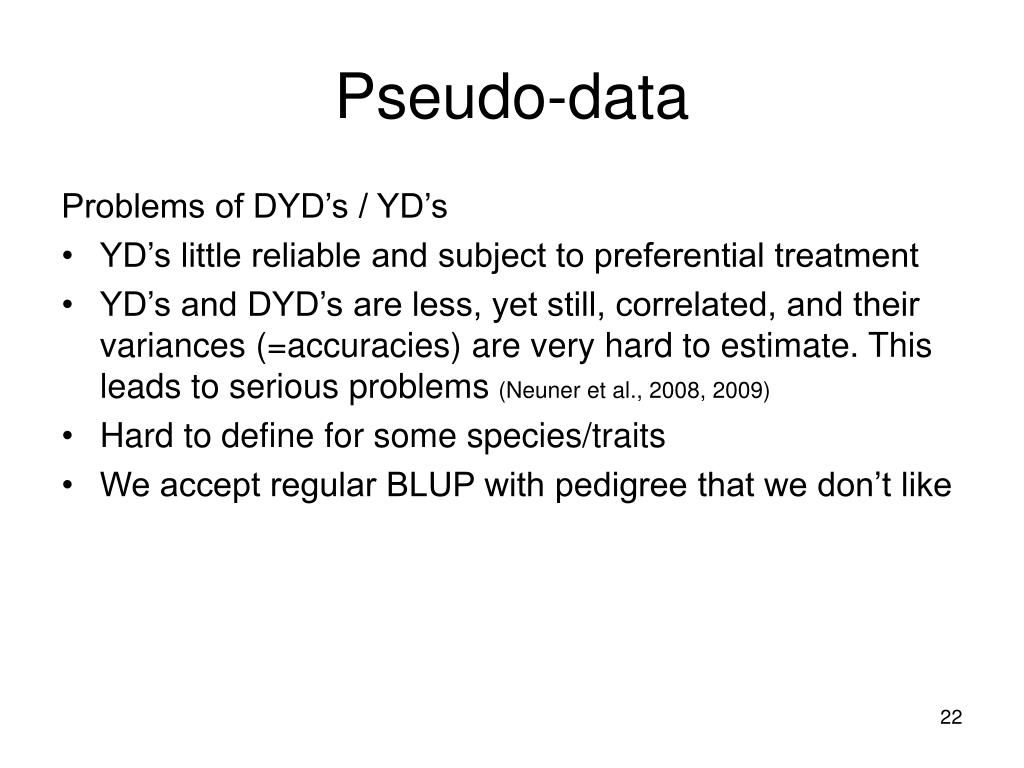 Pseudo-data

Problems of DYD’s / YD’s

• YD’s little reliable and subject to preferential treatment
• YD’s and DYD’s are less, yet still, correlated, and their variances (=accuracies) are very hard to estimate. This leads to serious problems (Neuner et al., 2008, 2009)
• Hard to define for some species/traits
• We accept regular BLUP with pedigree that we don’t like

22